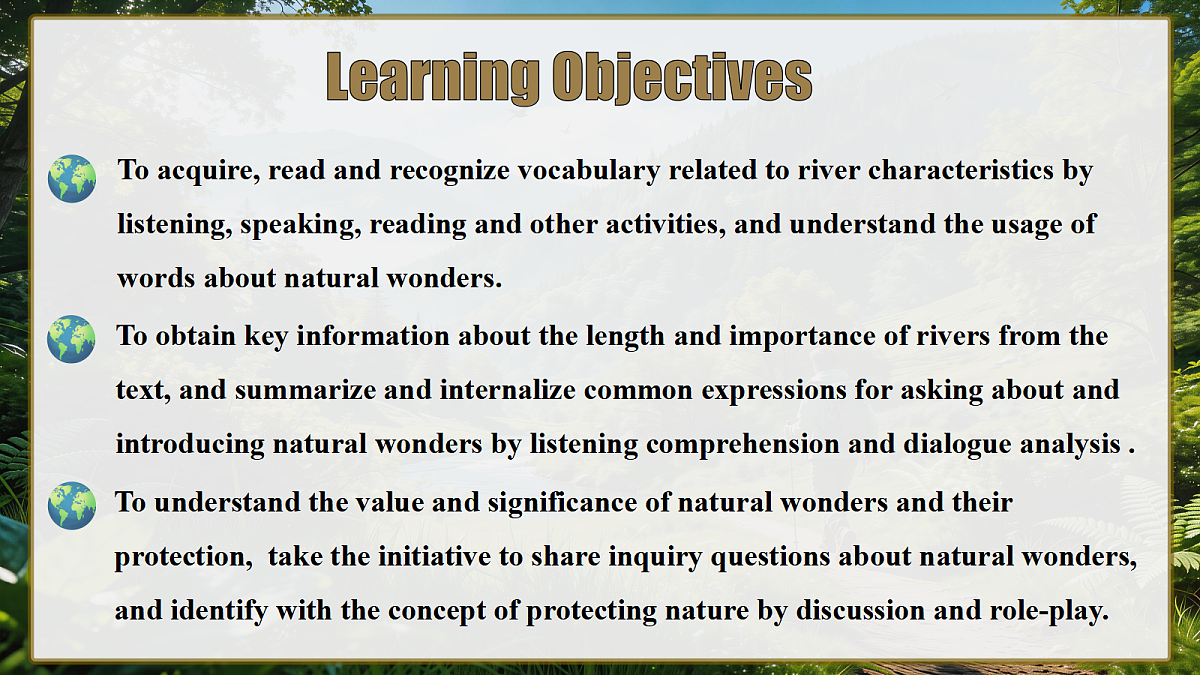 Learning Objectives

To acquire, read and recognize vocabulary related to river characteristics by listening, speaking, reading and other activities, and understand the usage of words about natural wonders.

To obtain key information about the length and importance of rivers from the text, and summarize and internalize common expressions for asking about and introducing natural wonders by listening comprehension and dialogue analysis .

To understand the value and significance of natural wonders and their protection, take the initiative to share inquiry questions about natural wonders, and identify with the concept of protecting nature by discussion and role-play.